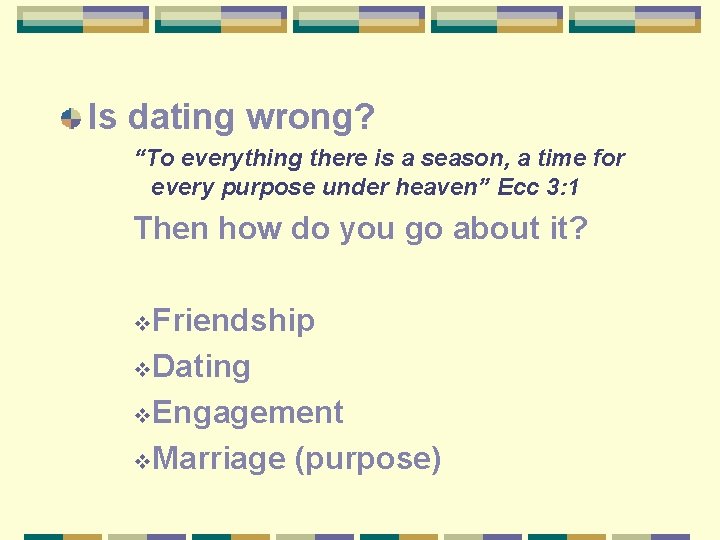 Is dating wrong?

“To everything there is a season, a time for every purpose under heaven” Ecc 3:1

Then how do you go about it?

Friendship
Dating
Engagement
Marriage (purpose)